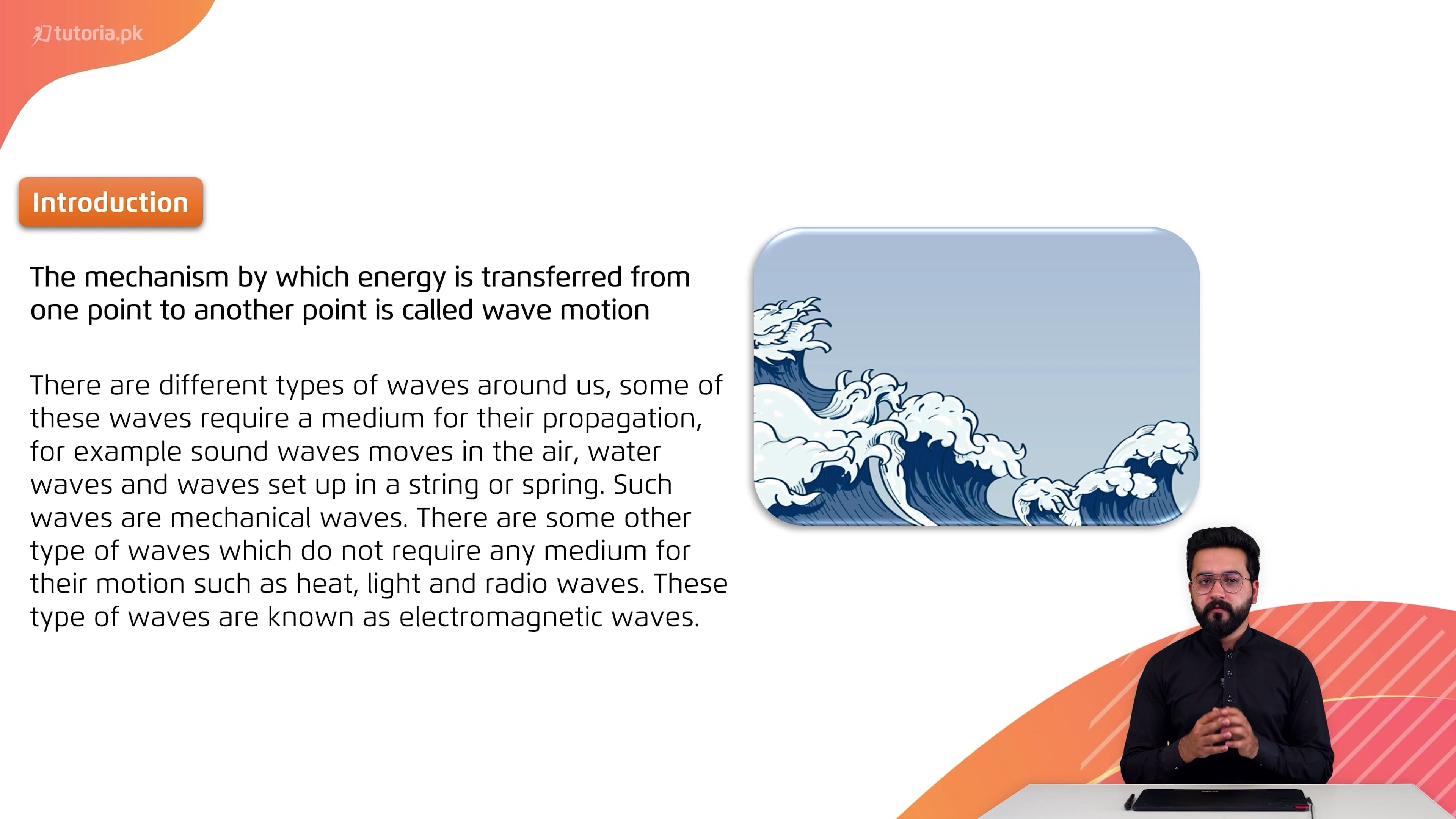 tutoria.pk

Introduction

The mechanism by which energy is transferred from one point to another point is called wave motion

There are different types of waves around us, some of these waves require a medium for their propagation, for example sound waves moves in the air, water waves and waves set up in a string or spring. Such waves are mechanical waves. There are some other type of waves which do not require any medium for their motion such as heat, light and radio waves. These type of waves are known as electromagnetic waves.